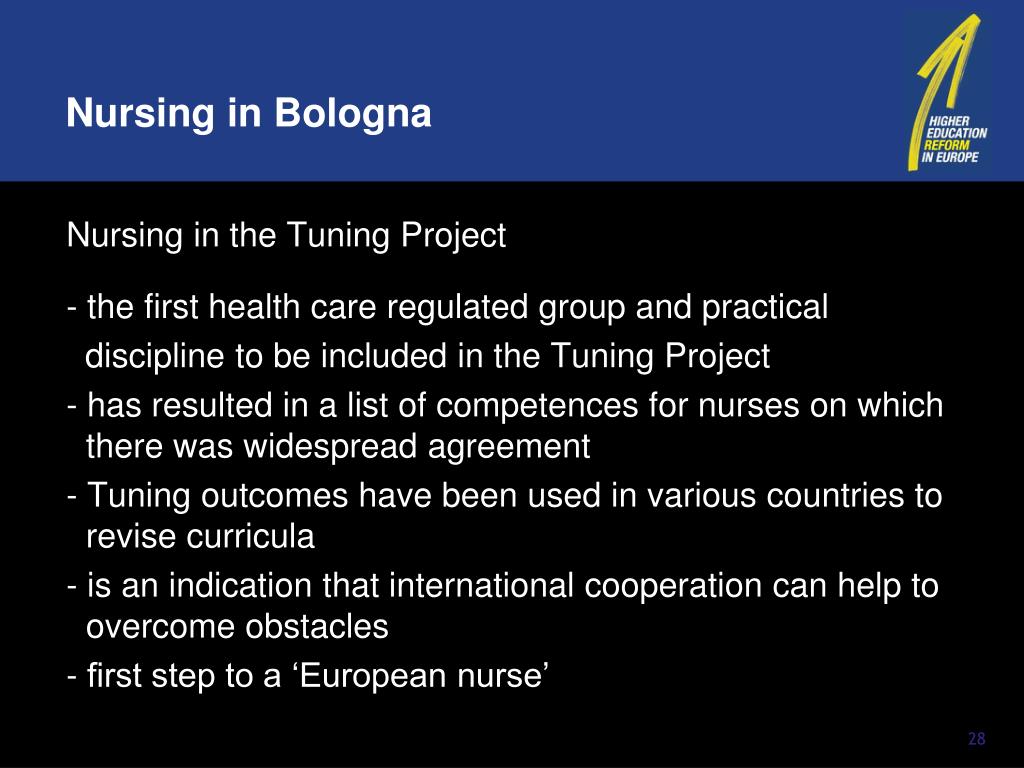 Nursing in Bologna

HIGHER EDUCATION REFORM IN EUROPE

Nursing in the Tuning Project

- the first health care regulated group and practical discipline to be included in the Tuning Project
- has resulted in a list of competences for nurses on which there was widespread agreement
- Tuning outcomes have been used in various countries to revise curricula
- is an indication that international cooperation can help to overcome obstacles
- first step to a ‘European nurse’

28